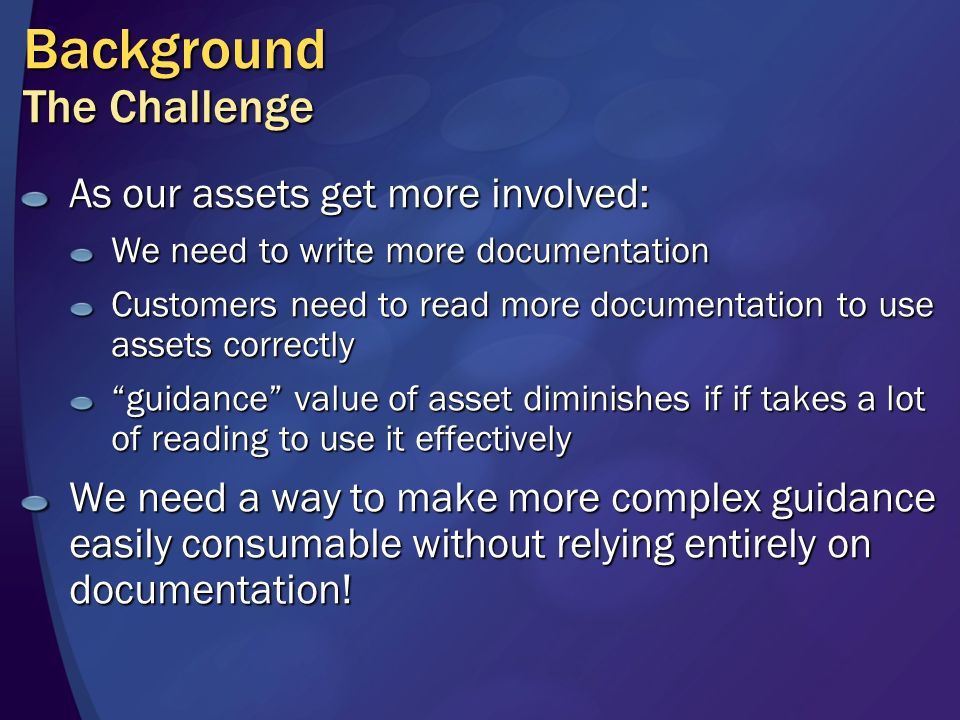 Background
The Challenge

As our assets get more involved:

We need to write more documentation

Customers need to read more documentation to use assets correctly

“guidance” value of asset diminishes if if takes a lot of reading to use it effectively

We need a way to make more complex guidance easily consumable without relying entirely on documentation!